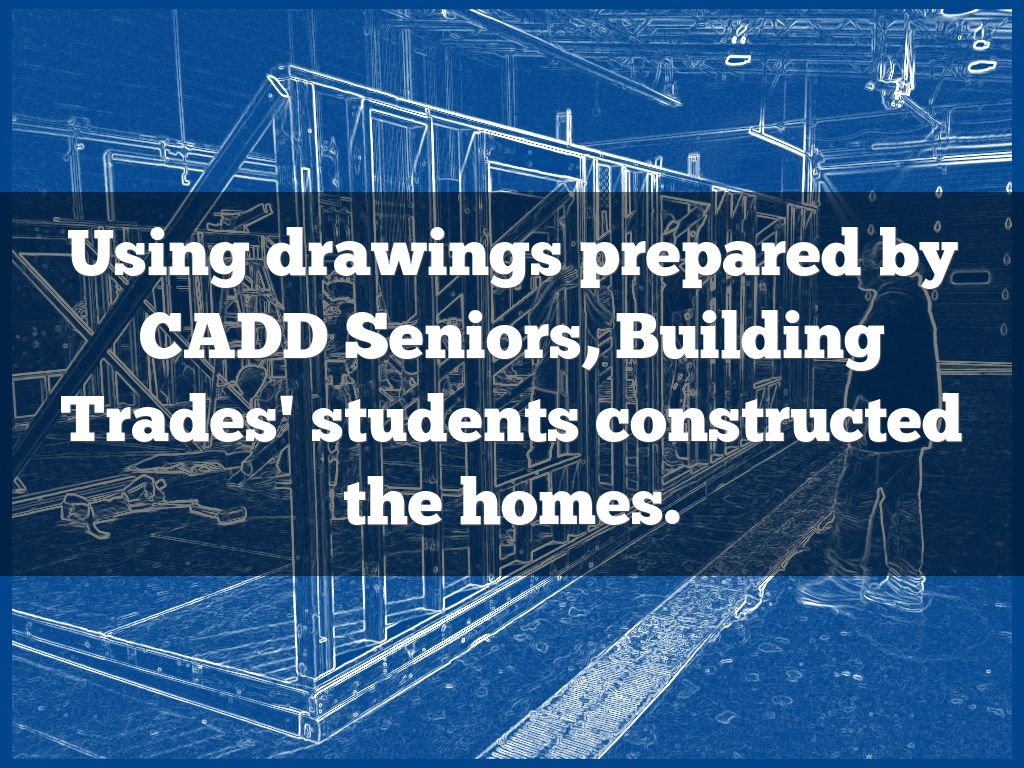 Using drawings prepared by CADD Seniors, Building Trades' students constructed the homes.